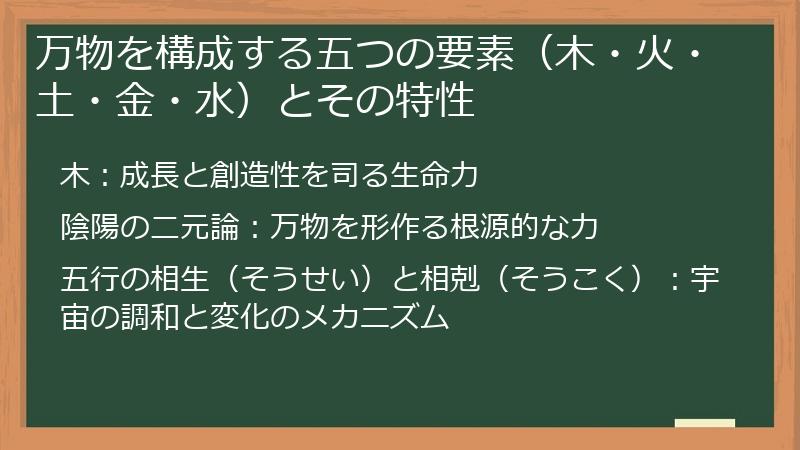 万物を構成する五つの要素（木・火・土・金・水）とその特性

木：成長と創造性を司る生命力

陰陽の二元論：万物を形作る根源的な力

五行の相生（そうせい）と相剋（そうこく）：宇宙の調和と変化のメカニズム